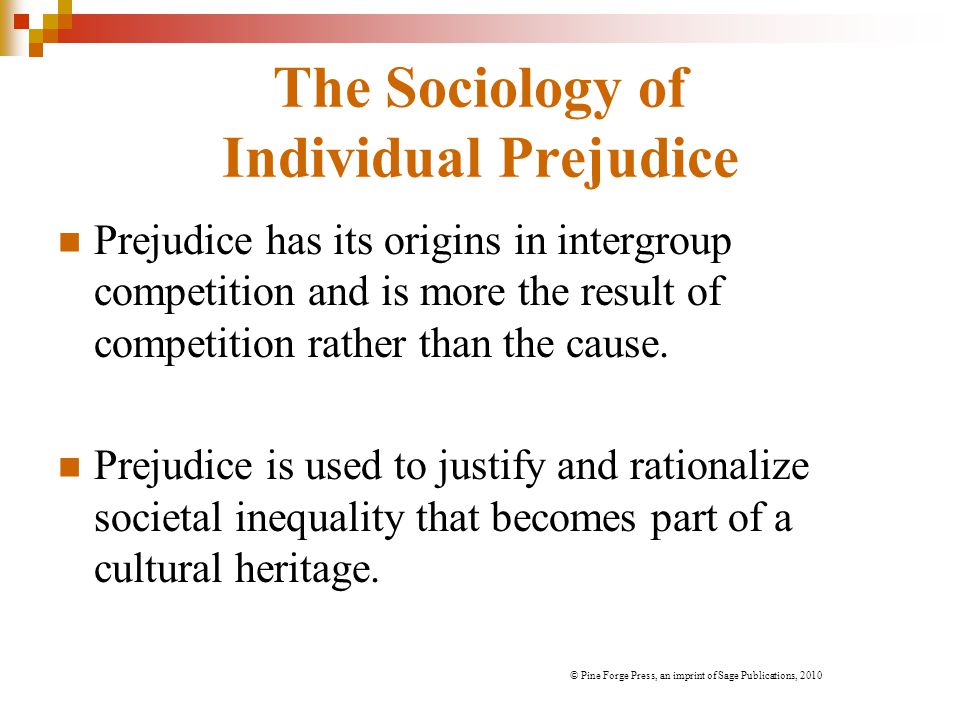 The Sociology of Individual Prejudice

Prejudice has its origins in intergroup competition and is more the result of competition rather than the cause.

Prejudice is used to justify and rationalize societal inequality that becomes part of a cultural heritage.

© Pine Forge Press, an imprint of Sage Publications, 2010